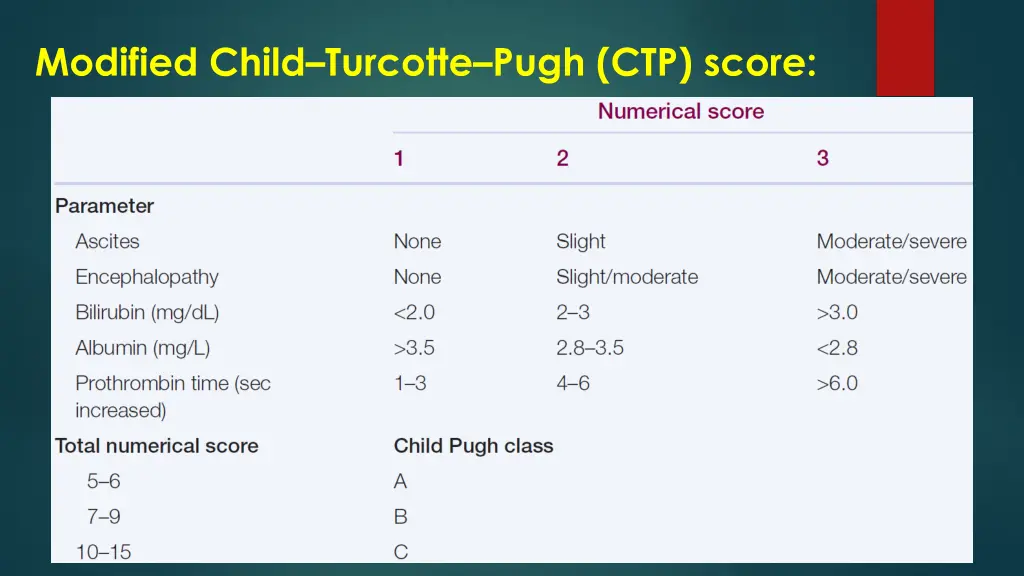 Modified Child–Turcotte–Pugh (CTP) score:

| | Numerical score | | |
|---|---|---|---|
| | 1 | 2 | 3 |
| Parameter | | | |
| Ascites | None | Slight | Moderate/severe |
| Encephalopathy | None | Slight/moderate | Moderate/severe |
| Bilirubin (mg/dL) | <2.0 | 2–3 | >3.0 |
| Albumin (mg/L) | >3.5 | 2.8–3.5 | <2.8 |
| Prothrombin time (sec increased) | 1–3 | 4–6 | >6.0 |
| Total numerical score | Child Pugh class | | |
| 5–6 | A | | |
| 7–9 | B | | |
| 10–15 | C | | |